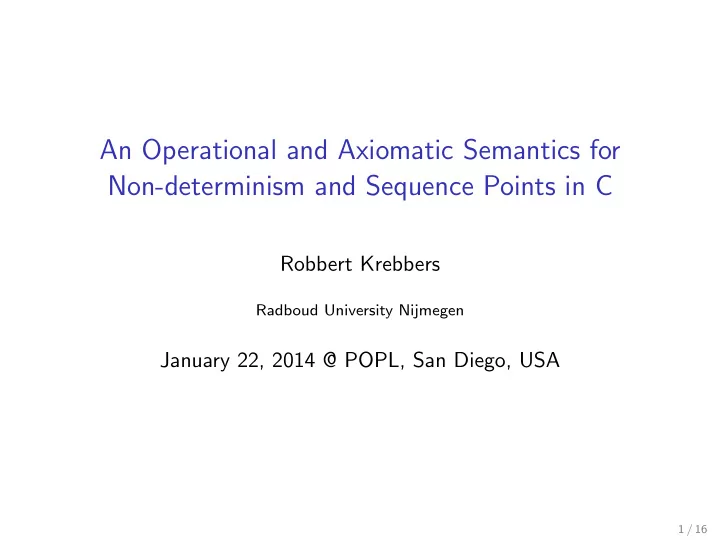 An Operational and Axiomatic Semantics for Non-determinism and Sequence Points in C

Robbert Krebbers

Radboud University Nijmegen

January 22, 2014 @ POPL, San Diego, USA

1 / 16